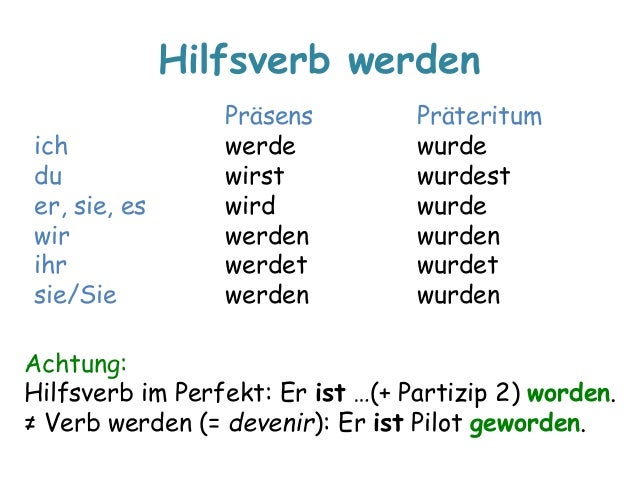 Hilfsverb werden

| | Präsens | Präteritum |
|---|---|---|
| ich | werde | wurde |
| du | wirst | wurdest |
| er, sie, es | wird | wurde |
| wir | werden | wurden |
| ihr | werdet | wurdet |
| sie/Sie | werden | wurden |

Achtung:
Hilfsverb im Perfekt: Er ist ...(+ Partizip 2) worden.
≠ Verb werden (= devenir): Er ist Pilot geworden.